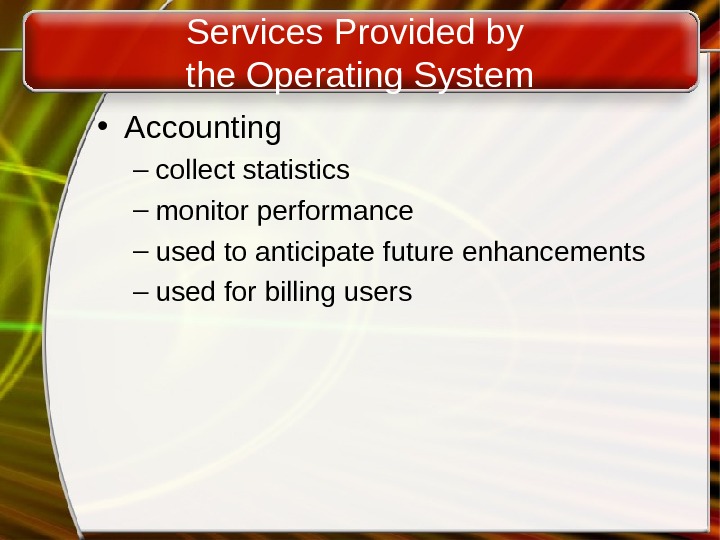 Services Provided by the Operating System

• Accounting
– collect statistics
– monitor performance
– used to anticipate future enhancements
– used for billing users